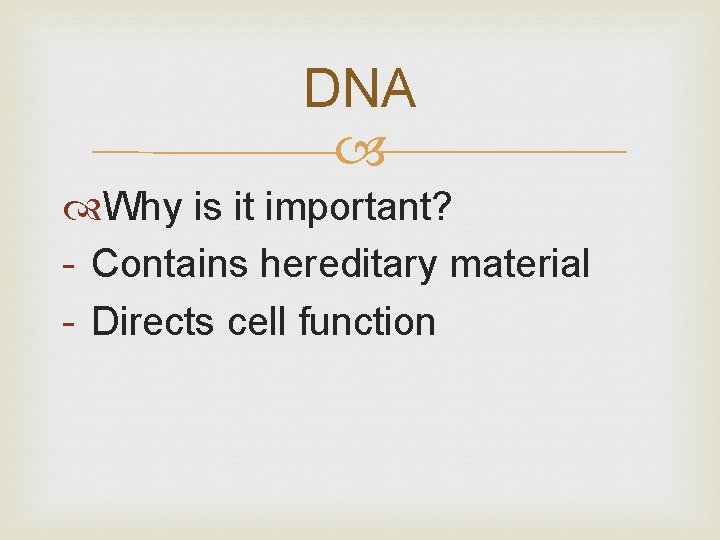 DNA

Why is it important?
- Contains hereditary material
- Directs cell function